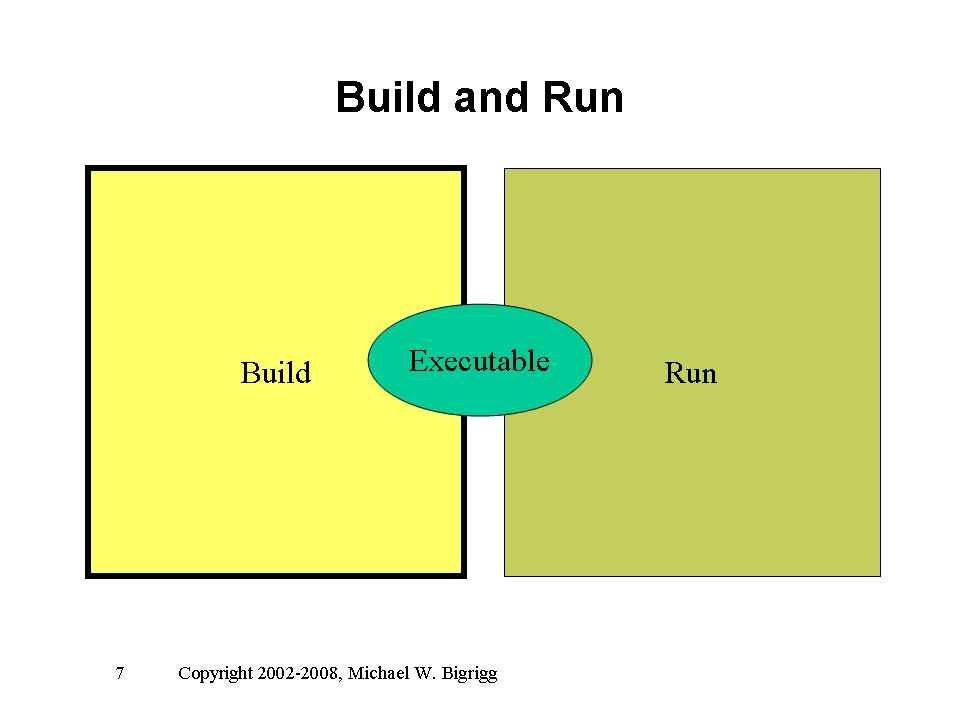 Build and Run

Build

Executable

Run

7 Copyright 2002-2008, Michael W. Bigrigg